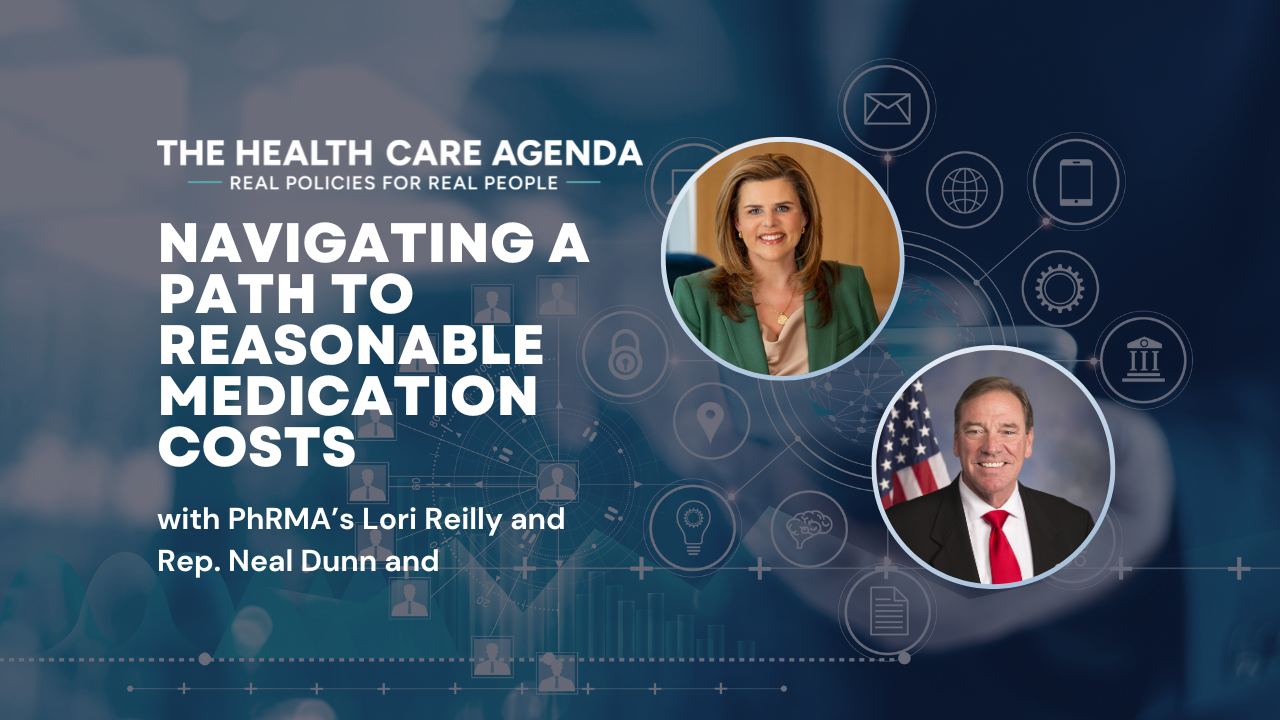 THE HEALTH CARE AGENDA
REAL POLICIES FOR REAL PEOPLE

NAVIGATING A PATH TO REASONABLE MEDICATION COSTS

with PhRMA's Lori Reilly and Rep. Neal Dunn and